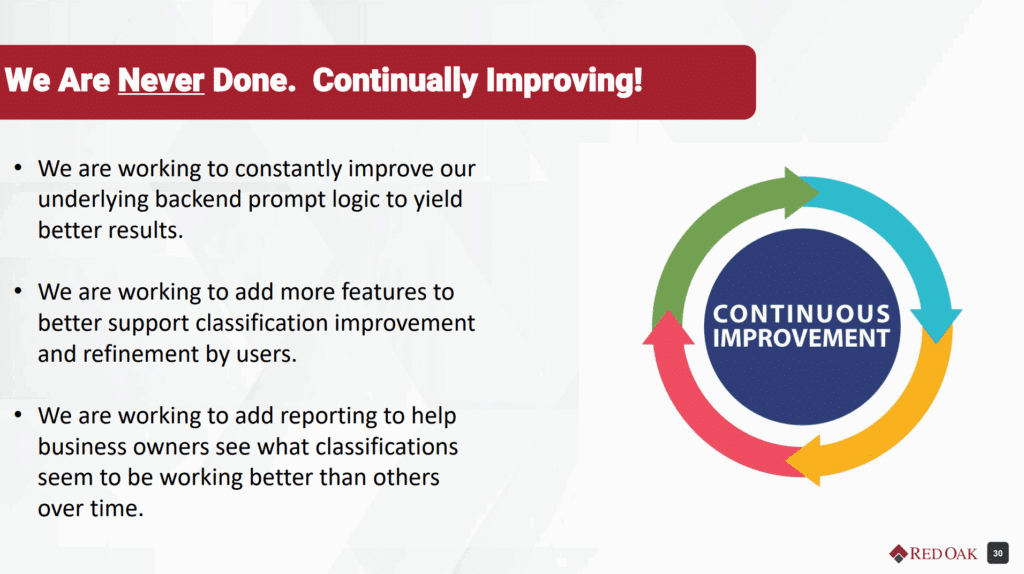 We Are Never Done. Continually Improving!

• We are working to constantly improve our underlying backend prompt logic to yield better results.

• We are working to add more features to better support classification improvement and refinement by users.

• We are working to add reporting to help business owners see what classifications seem to be working better than others over time.

CONTINUOUS IMPROVEMENT

RED OAK

30